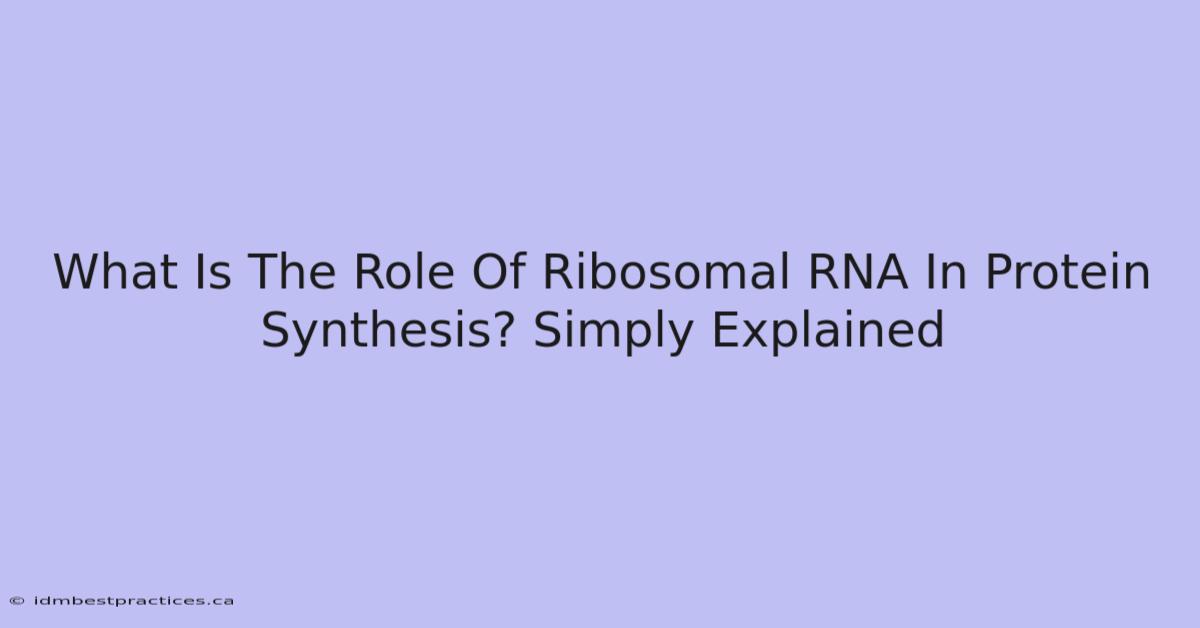 What Is The Role Of Ribosomal RNA In Protein Synthesis? Simply Explained

© idmbestpractices.ca